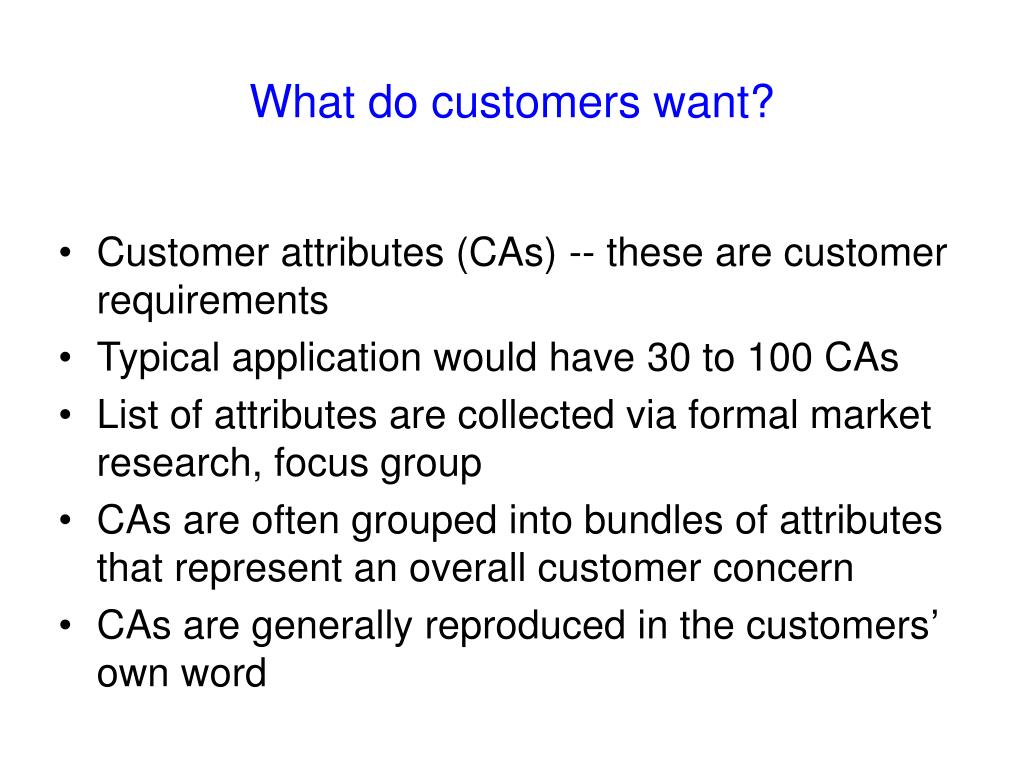 What do customers want?

• Customer attributes (CAs) -- these are customer requirements
• Typical application would have 30 to 100 CAs
• List of attributes are collected via formal market research, focus group
• CAs are often grouped into bundles of attributes that represent an overall customer concern
• CAs are generally reproduced in the customers’ own word